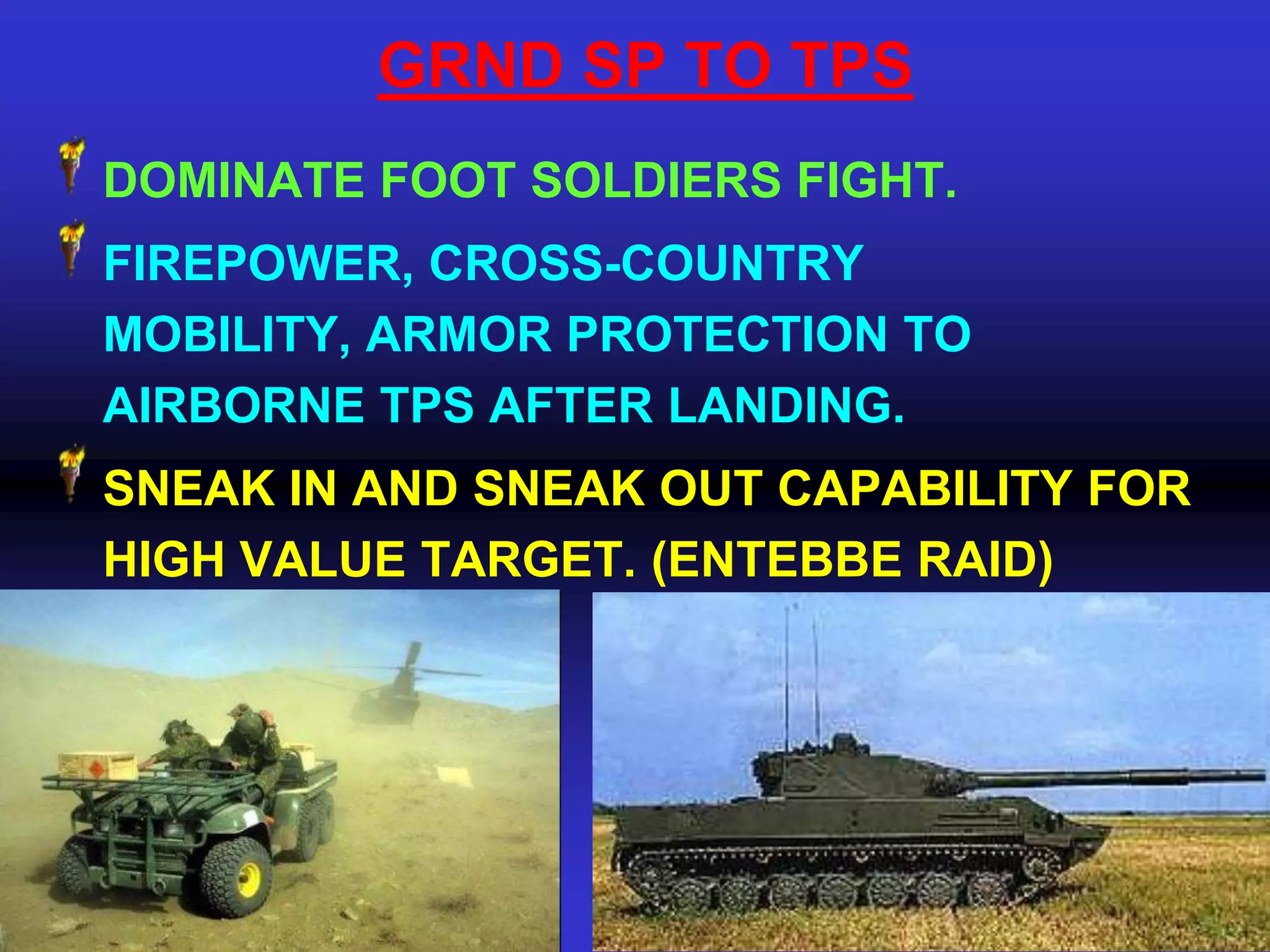 GRND SP TO TPS

DOMINATE FOOT SOLDIERS FIGHT.

FIREPOWER, CROSS-COUNTRY MOBILITY, ARMOR PROTECTION TO AIRBORNE TPS AFTER LANDING.

SNEAK IN AND SNEAK OUT CAPABILITY FOR HIGH VALUE TARGET. (ENTEBBE RAID)